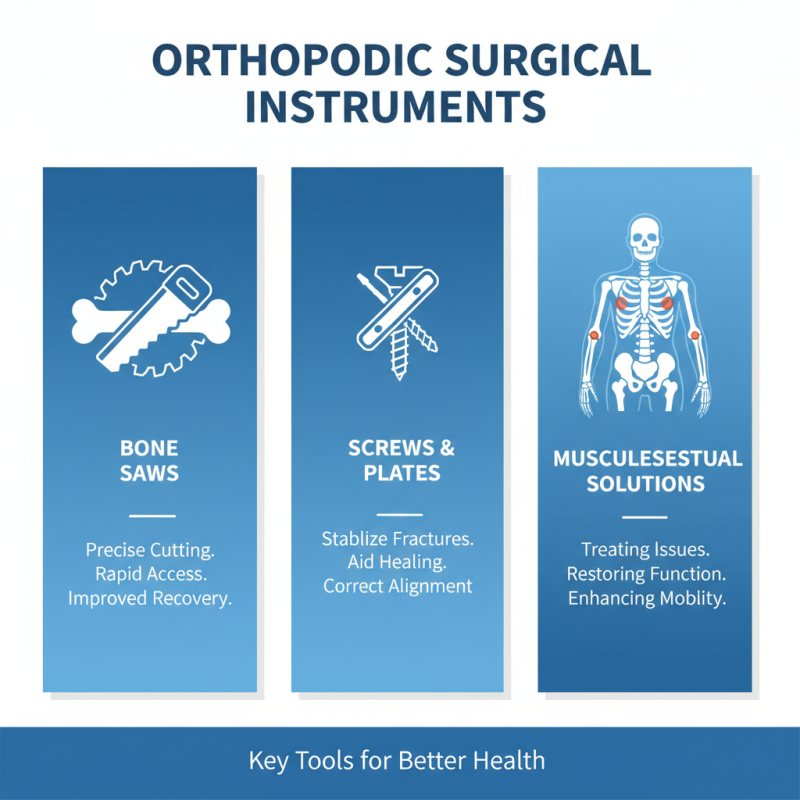 ORTHOPODIC SURGICAL INSTRUMENTS

BONE SAWS

Precise Cutting.
Rapid Access.
Improved Recovery.

SCREWS & PLATES

Stablize Fractures.
Aid Healing.
Correct Alignment

MUSCULESESTUAL SOLUTIONS

Treating Issues.
Restoring Function.
Enhancing Moblity.

Key Tools for Better Health